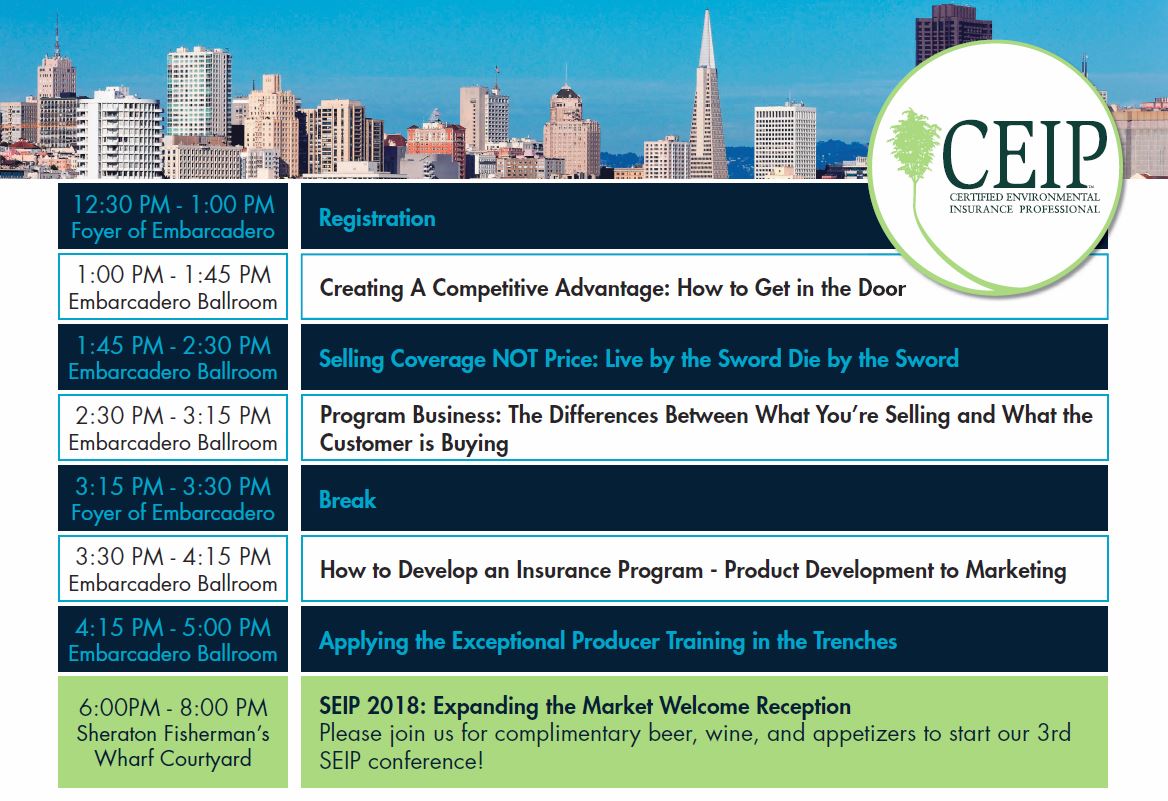 CEIP
CERTIFIED ENVIRONMENTAL INSURANCE PROFESSIONAL

| | |
|---|---|
| 12:30 PM - 1:00 PM Foyer of Embarcadero | Registration |
| 1:00 PM - 1:45 PM Embarcadero Ballroom | Creating A Competitive Advantage: How to Get in the Door |
| 1:45 PM - 2:30 PM Embarcadero Ballroom | Selling Coverage NOT Price: Live by the Sword Die by the Sword |
| 2:30 PM - 3:15 PM Embarcadero Ballroom | Program Business: The Differences Between What You're Selling and What the Customer is Buying |
| 3:15 PM - 3:30 PM Foyer of Embarcadero | Break |
| 3:30 PM - 4:15 PM Embarcadero Ballroom | How to Develop an Insurance Program - Product Development to Marketing |
| 4:15 PM - 5:00 PM Embarcadero Ballroom | Applying the Exceptional Producer Training in the Trenches |
| 6:00PM - 8:00 PM Sheraton Fisherman's Wharf Courtyard | SEIP 2018: Expanding the Market Welcome Reception Please join us for complimentary beer, wine, and appetizers to start our 3rd SEIP conference! |